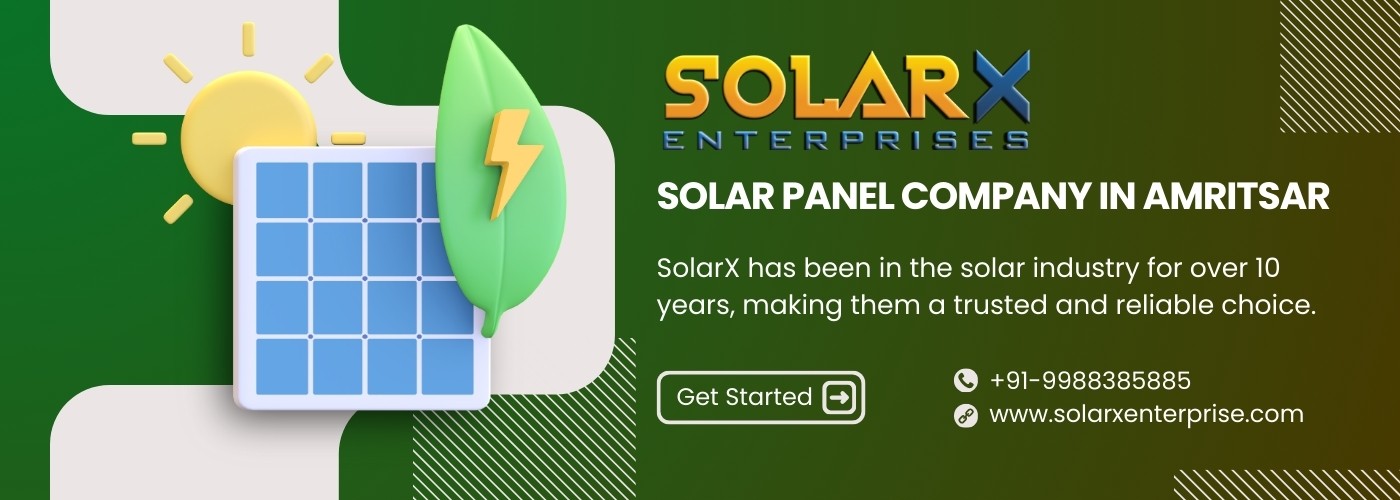 SOLARX
ENTERPRISES

SOLAR PANEL COMPANY IN AMRITSAR

SolarX has been in the solar industry for over 10 years, making them a trusted and reliable choice.

Get Started

+91-9988385885
www.solarxenterprise.com